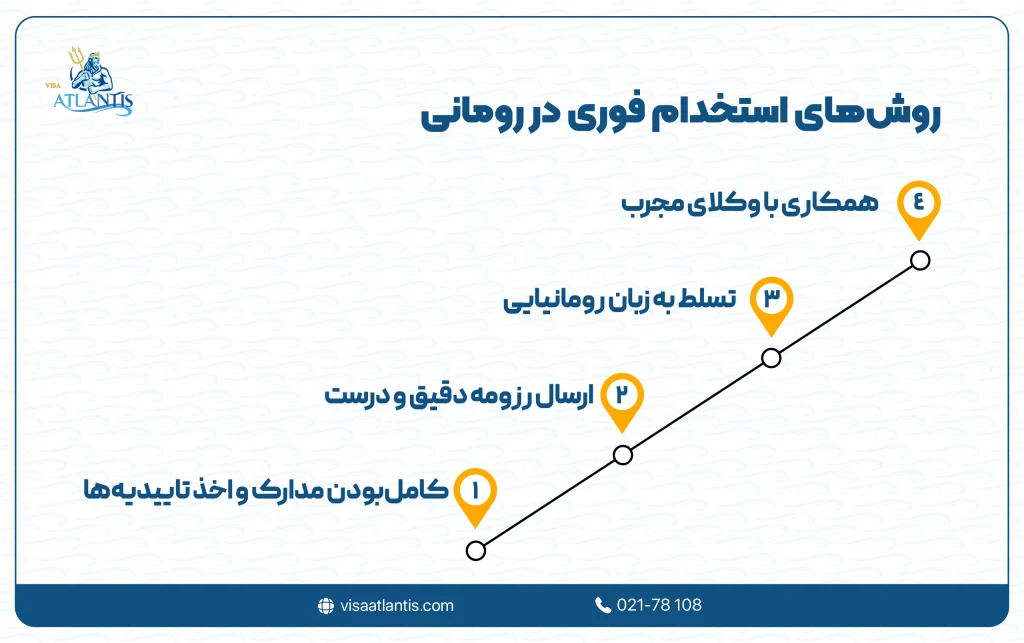 VISA ATLANTIS

روش‌های استخدام فوری در رومانی

۴ همکاری با وکلای مجرب

۳ تسلط به زبان رومانیایی

۲ ارسال رزومه دقیق و درست

۱ کامل بودن مدارک و اخذ تاییدیه‌ها

visaatlantis.com
021-78 108